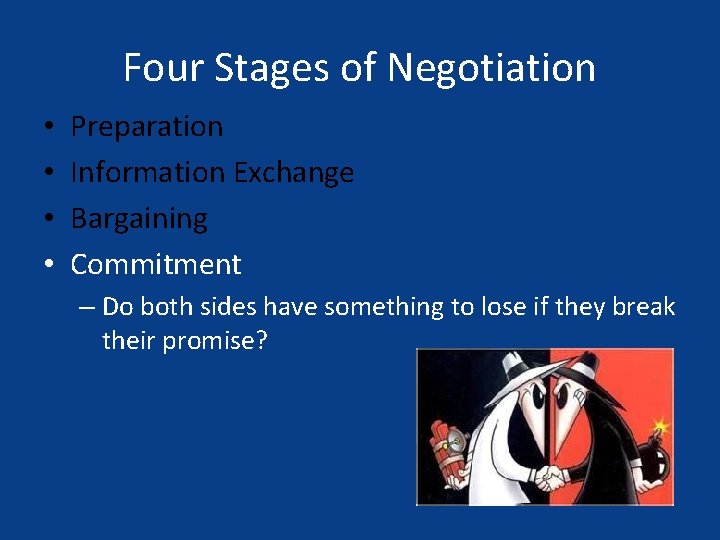 Four Stages of Negotiation

• Preparation
• Information Exchange
• Bargaining
• Commitment
– Do both sides have something to lose if they break their promise?